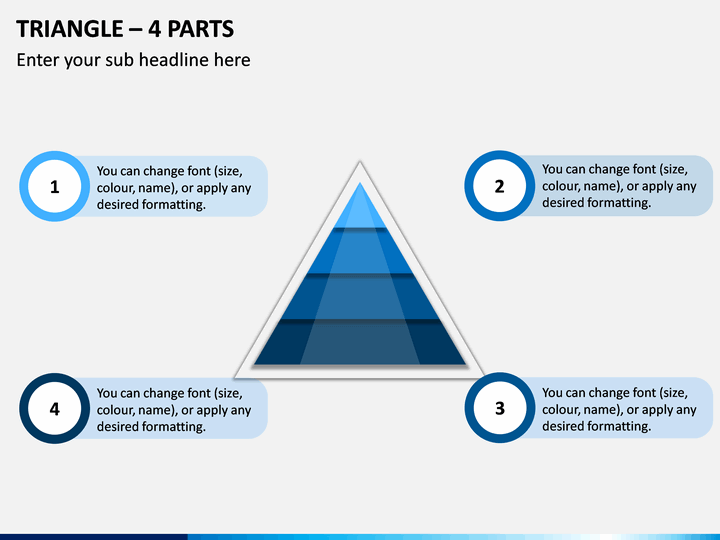 TRIANGLE – 4 PARTS

Enter your sub headline here

1

You can change font (size, colour, name), or apply any desired formatting.

2

You can change font (size, colour, name), or apply any desired formatting.

4

You can change font (size, colour, name), or apply any desired formatting.

3

You can change font (size, colour, name), or apply any desired formatting.